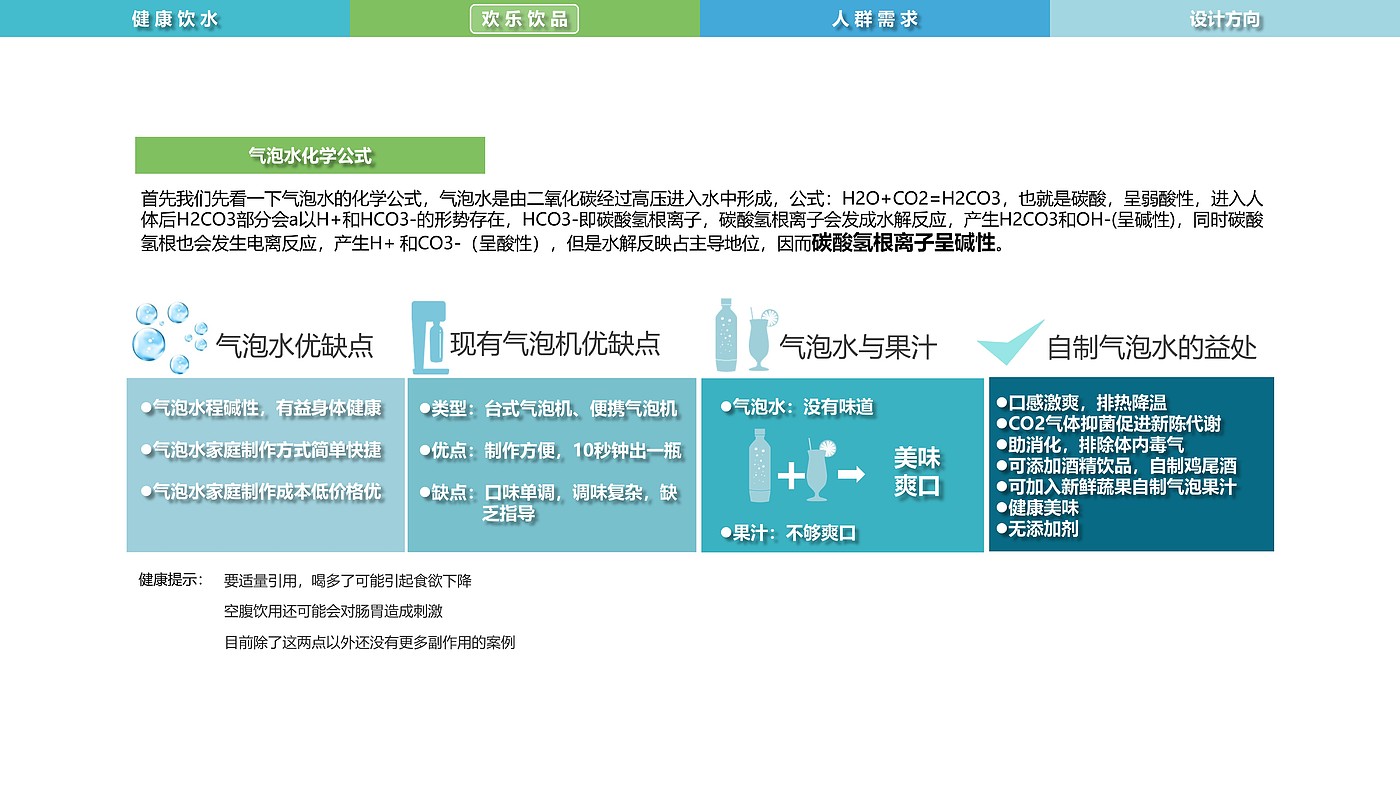 健康饮水 欢乐饮品 人群需求 设计方向

气泡水化学公式

首先我们先看一下气泡水的化学公式，气泡水是由二氧化碳经过高压进入水中形成，公式：H2O+CO2=H2CO3，也就是碳酸，呈弱酸性，进入人体后H2CO3部分会a以H+和HCO3-的形势存在，HCO3-即碳酸氢根离子，碳酸氢根离子会发成水解反应，产生H2CO3和OH-(呈碱性)，同时碳酸氢根也会发生电离反应，产生H+ 和CO3-（呈酸性），但是水解反映占主导地位，因而碳酸氢根离子呈碱性。

气泡水优缺点

●气泡水程碱性，有益身体健康

●气泡水家庭制作方式简单快捷

●气泡水家庭制作成本低价格优

现有气泡机优缺点

●类型：台式气泡机、便携气泡机

●优点：制作方便，10秒钟出一瓶

●缺点：口味单调，调味复杂，缺乏指导

气泡水与果汁

●气泡水：没有味道

美味爽口

●果汁：不够爽口

自制气泡水的益处

●口感激爽，排热降温
●CO2气体抑菌促进新陈代谢
●助消化，排除体内毒气
●可添加酒精饮品，自制鸡尾酒
●可加入新鲜蔬果自制气泡果汁
●健康美味
●无添加剂

健康提示： 要适量引用，喝多了可能引起食欲下降

空腹饮用还可能会对肠胃造成刺激

目前除了这两点以外还没有更多副作用的案例